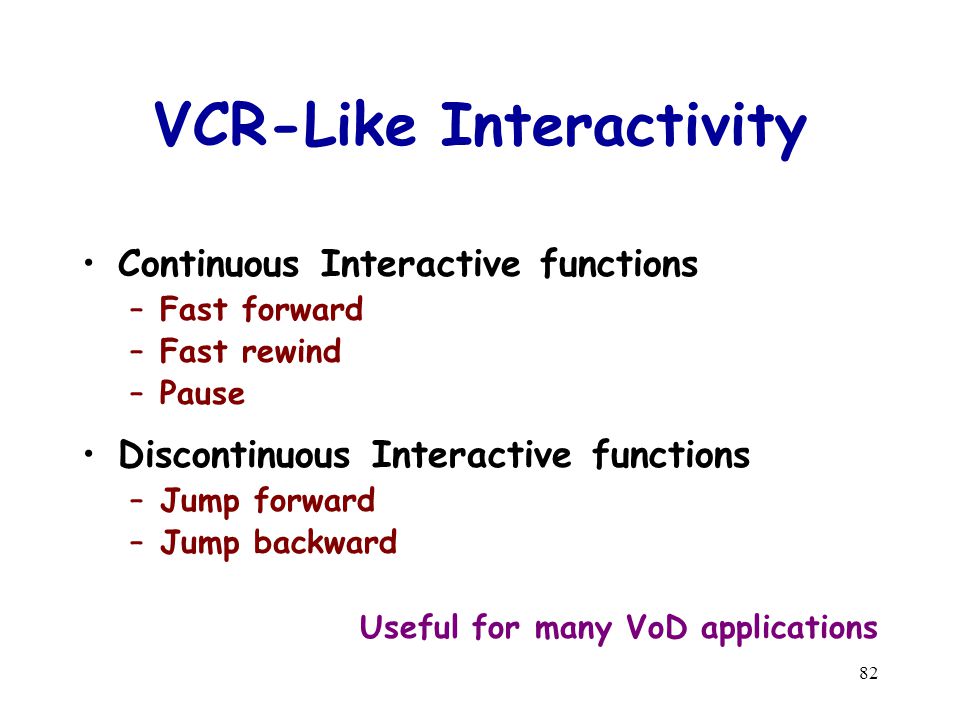 VCR-Like Interactivity

• Continuous Interactive functions
– Fast forward
– Fast rewind
– Pause

• Discontinuous Interactive functions
– Jump forward
– Jump backward

Useful for many VoD applications

82